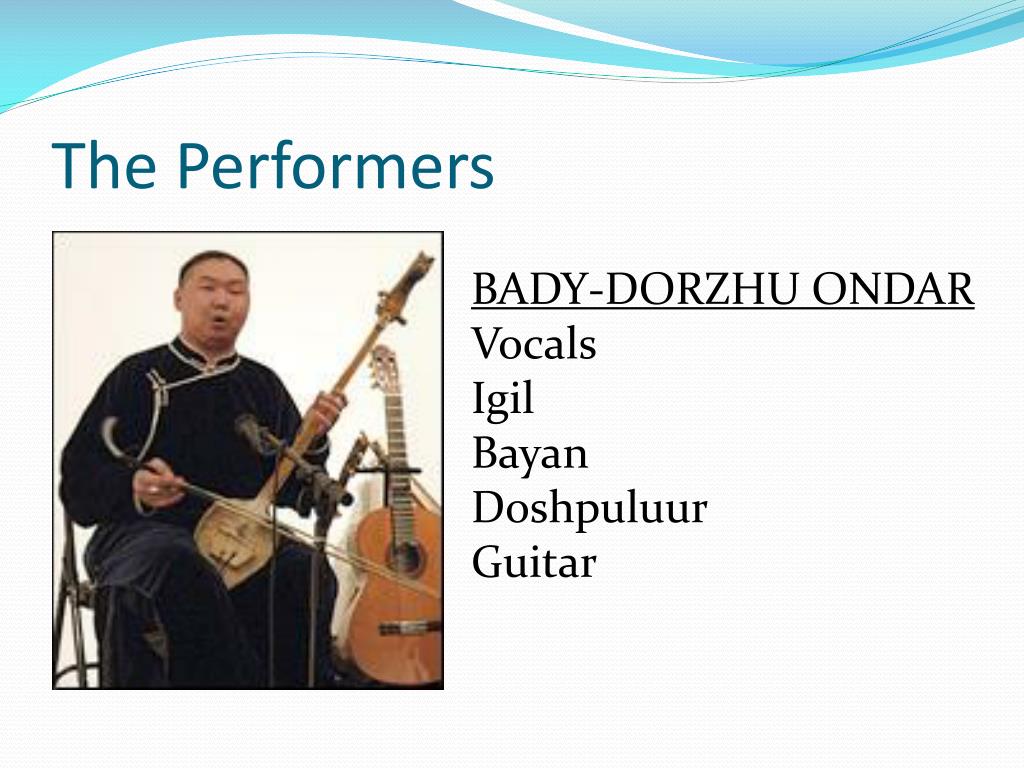 The Performers

BADY-DORZHU ONDAR
Vocals
Igil
Bayan
Doshpuluur
Guitar